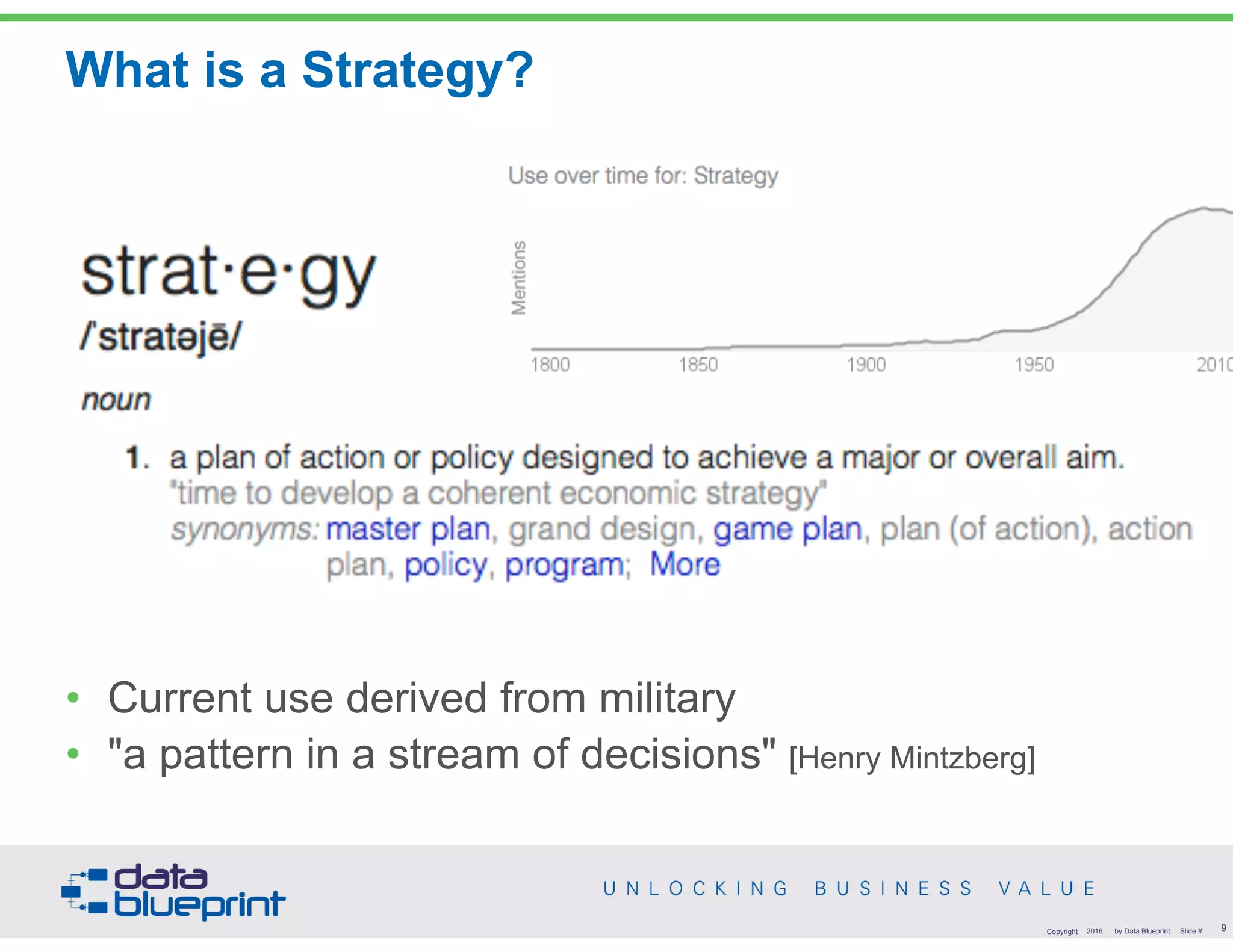 What is a Strategy?

strat·e·gy
/ˈstratəjē/
noun

Use over time for: Strategy

Mentions

1800 1850 1900 1950 2010

1. a plan of action or policy designed to achieve a major or overall aim.
"time to develop a coherent economic strategy"
synonyms: master plan, grand design, game plan, plan (of action), action plan, policy, program; More

• Current use derived from military
• "a pattern in a stream of decisions" [Henry Mintzberg]

data blueprint

UNLOCKING BUSINESS VALUE

Copyright 2016 by Data Blueprint Slide # 9